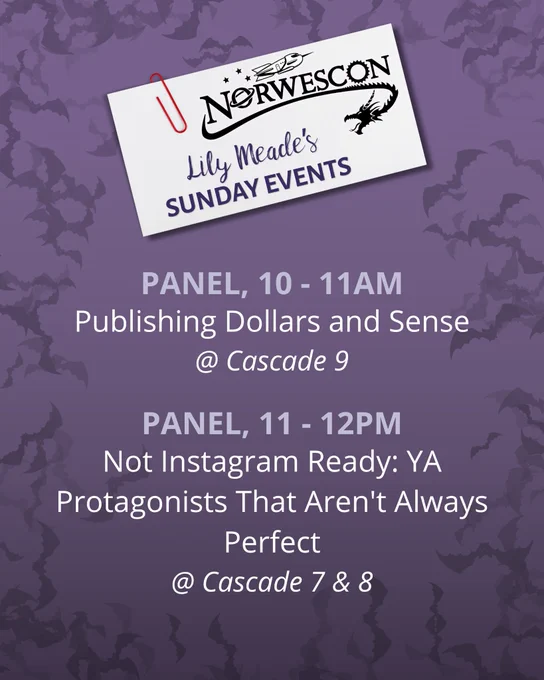 NORWESCON

Lily Meade's
SUNDAY EVENTS

PANEL, 10 - 11AM
Publishing Dollars and Sense
@ Cascade 9

PANEL, 11 - 12PM
Not Instagram Ready: YA Protagonists That Aren't Always Perfect
@ Cascade 7 & 8